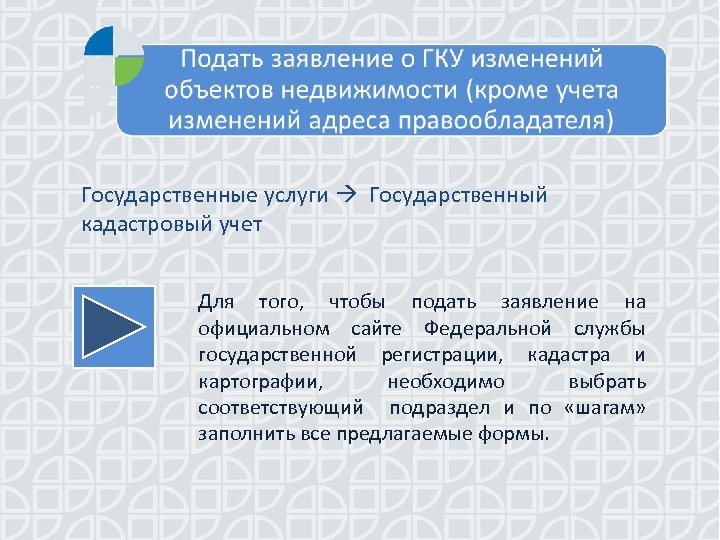 Подать заявление о ГКУ изменений объектов недвижимости (кроме учета изменений адреса правообладателя)

Государственные услуги → Государственный кадастровый учет

Для того, чтобы подать заявление на официальном сайте Федеральной службы государственной регистрации, кадастра и картографии, необходимо выбрать соответствующий подраздел и по «шагам» заполнить все предлагаемые формы.